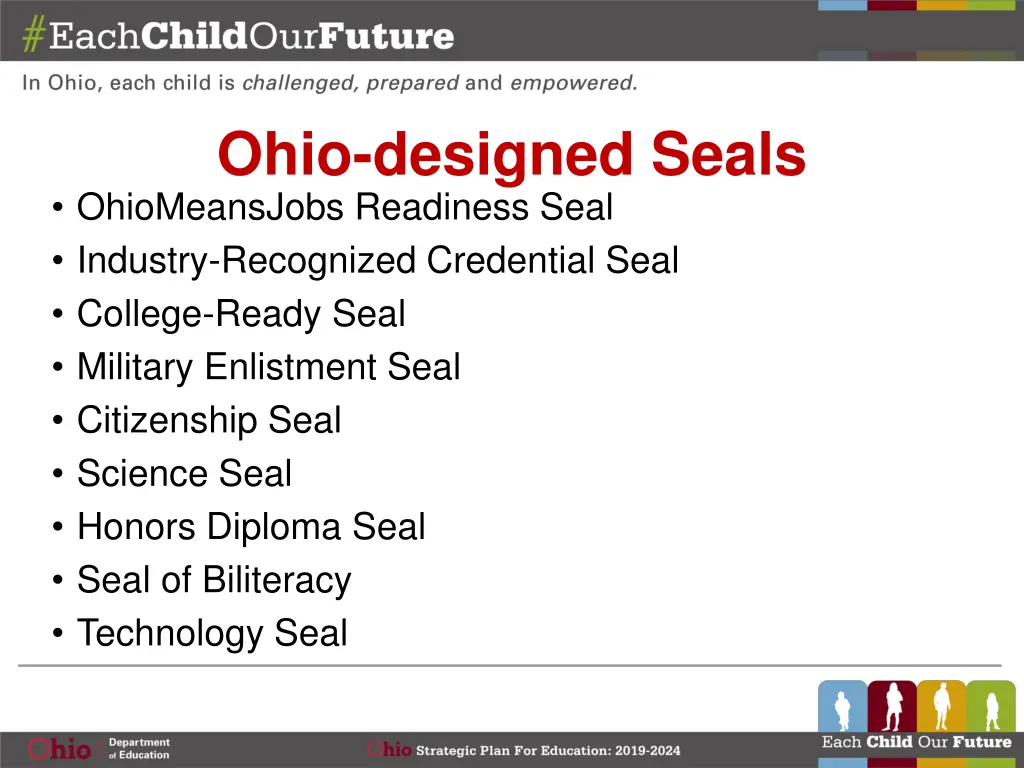 #EachChildOurFuture

In Ohio, each child is challenged, prepared and empowered.

Ohio-designed Seals

• OhioMeansJobs Readiness Seal
• Industry-Recognized Credential Seal
• College-Ready Seal
• Military Enlistment Seal
• Citizenship Seal
• Science Seal
• Honors Diploma Seal
• Seal of Biliteracy
• Technology Seal

Ohio Department of Education

Ohio Strategic Plan For Education: 2019-2024

Each Child Our Future